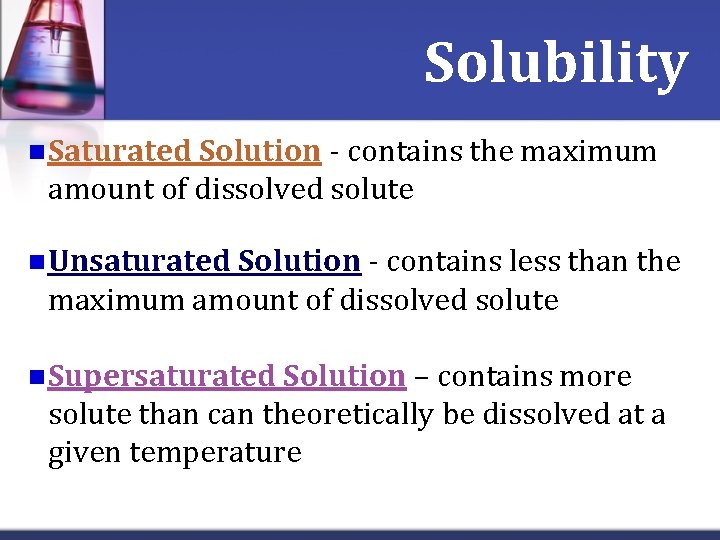 Solubility

Saturated Solution - contains the maximum amount of dissolved solute

Unsaturated Solution - contains less than the maximum amount of dissolved solute

Supersaturated Solution – contains more solute than can theoretically be dissolved at a given temperature